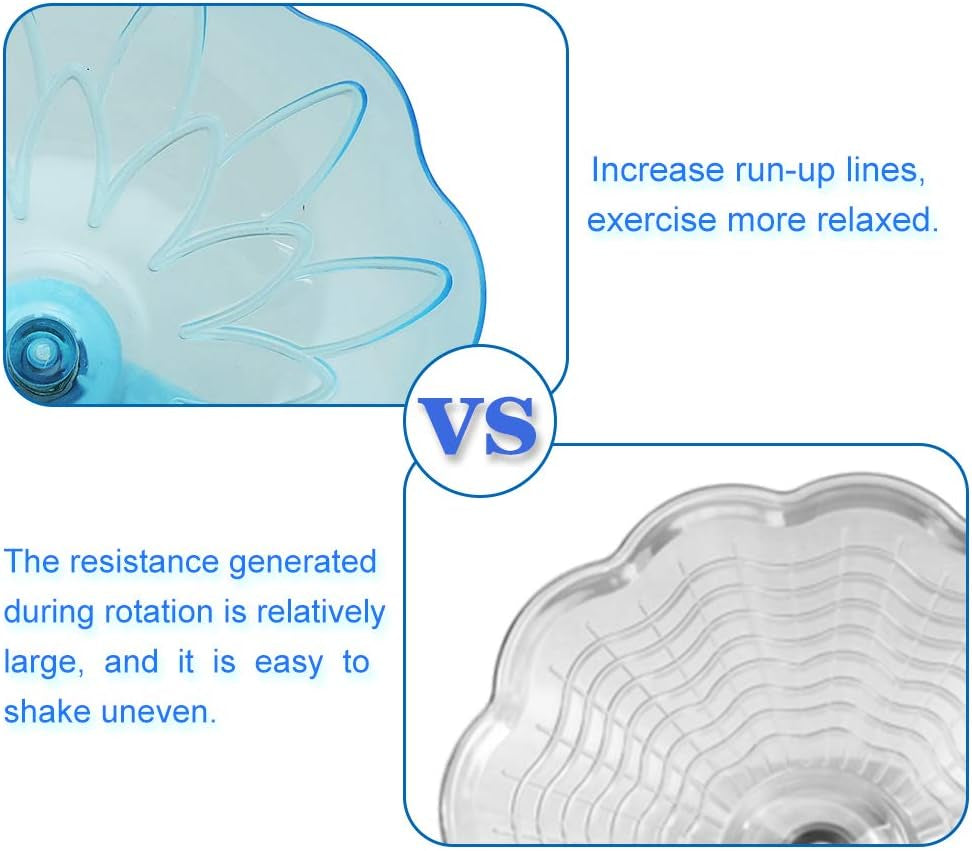 Increase run-up lines, exercise more relaxed.

VS

The resistance generated during rotation is relatively large, and it is easy to shake uneven.